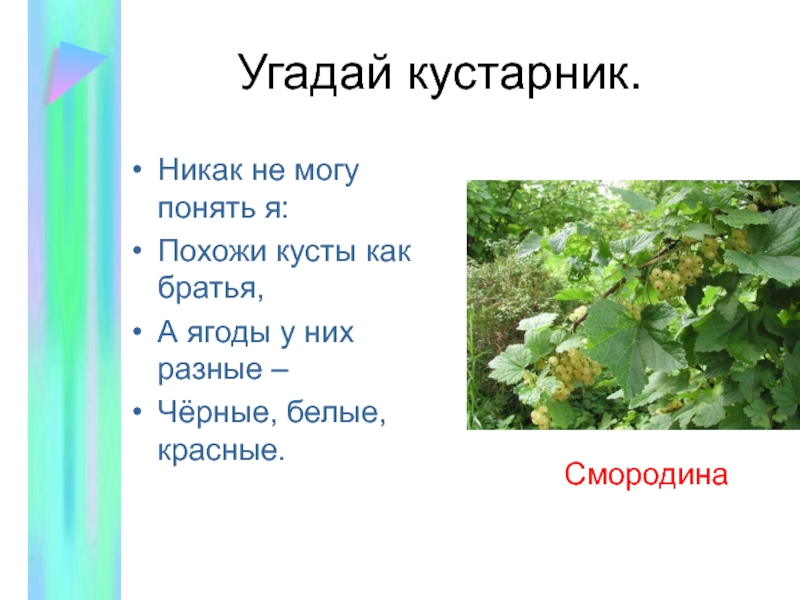 Угадай кустарник.

• Никак не могу понять я:
• Похожи кусты как братья,
• А ягоды у них разные –
• Чёрные, белые, красные.

Смородина